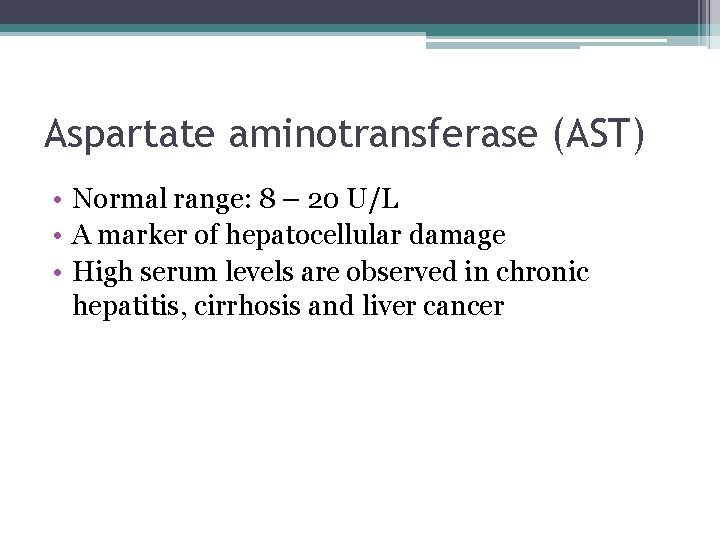 Aspartate aminotransferase (AST)

• Normal range: 8 – 20 U/L
• A marker of hepatocellular damage
• High serum levels are observed in chronic hepatitis, cirrhosis and liver cancer